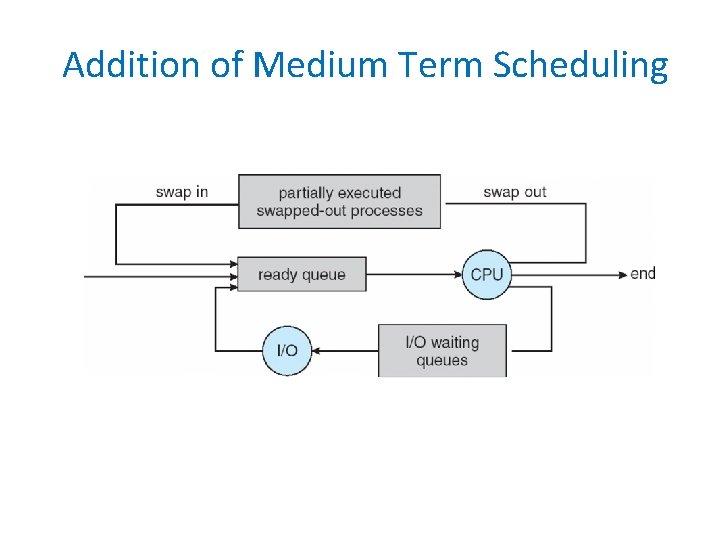 Addition of Medium Term Scheduling

swap in

partially executed swapped-out processes

swap out

ready queue

CPU

end

I/O

I/O waiting queues